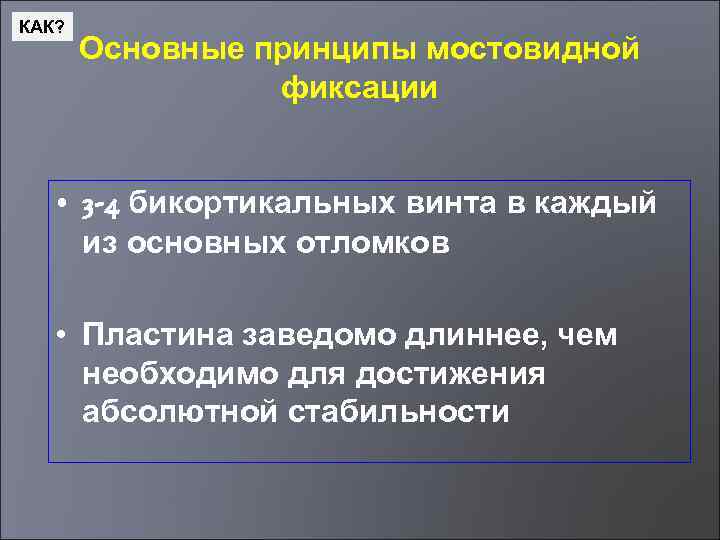 КАК?

Основные принципы мостовидной фиксации

• 3-4 бикортикальных винта в каждый из основных отломков

• Пластина заведомо длиннее, чем необходимо для достижения абсолютной стабильности